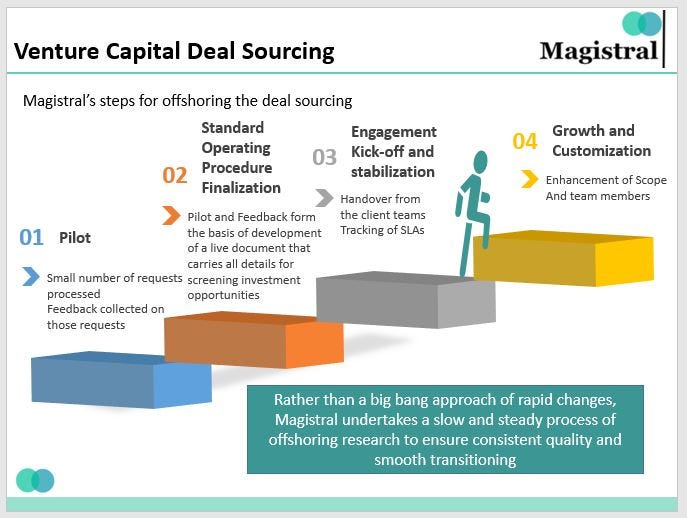 Venture Capital Deal Sourcing

Magistral

Magistral's steps for offshoring the deal sourcing

01 Pilot

Small number of requests processed
Feedback collected on those requests

02 Standard Operating Procedure Finalization

Pilot and Feedback form the basis of development of a live document that carries all details for screening investment opportunities

03 Engagement Kick-off and stabilization

Handover from the client teams
Tracking of SLAs

04 Growth and Customization

Enhancement of Scope And team members

Rather than a big bang approach of rapid changes, Magistral undertakes a slow and steady process of offshoring research to ensure consistent quality and smooth transitioning